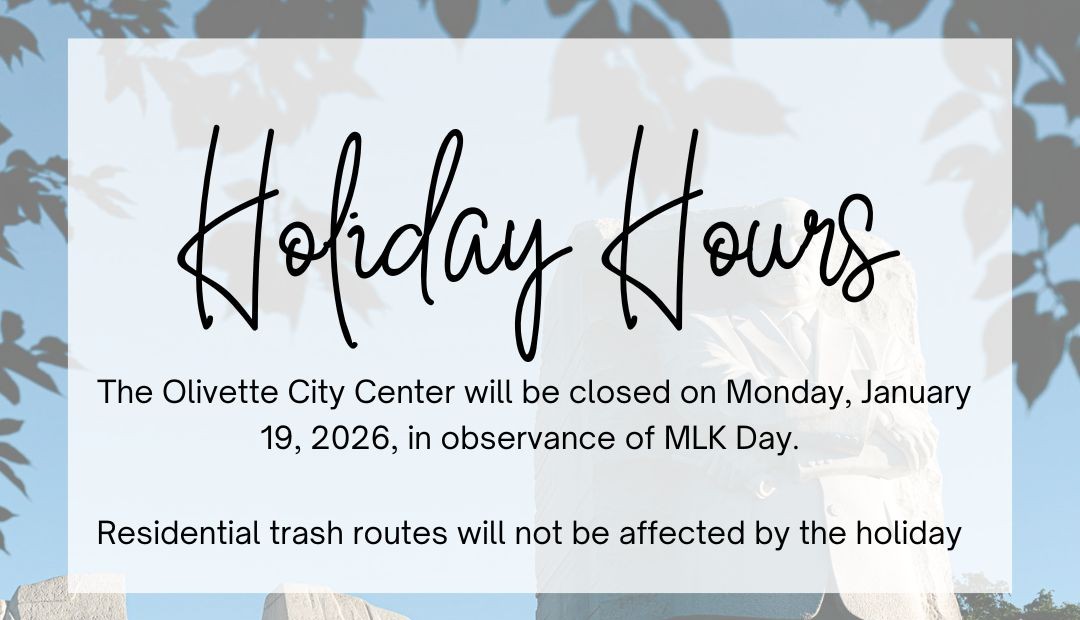 Holiday Hours

The Olivette City Center will be closed on Monday, January 19, 2026, in observance of MLK Day.

Residential trash routes will not be affected by the holiday